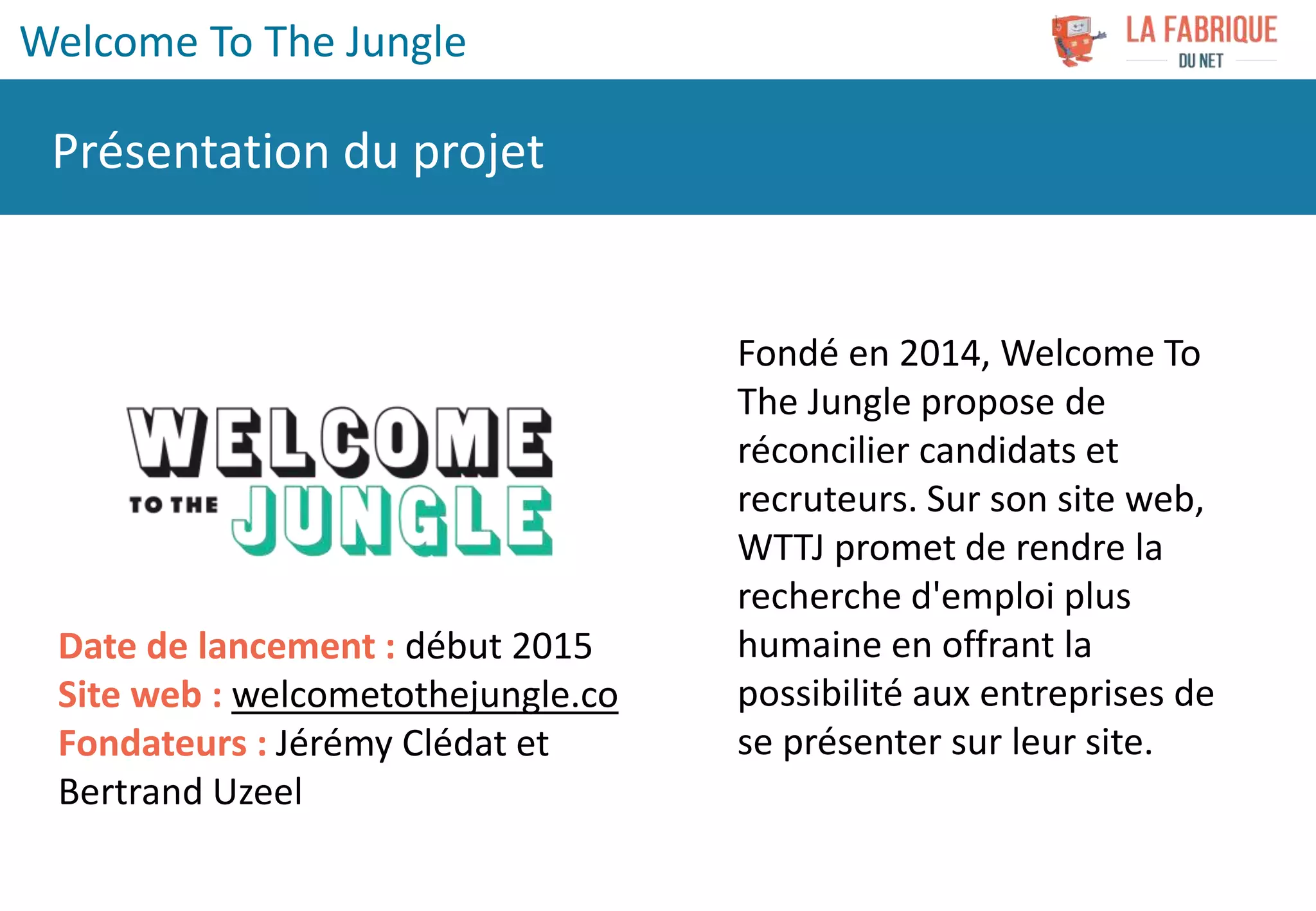 Welcome To The Jungle

LA FABRIQUE DU NET

Présentation du projet

WELCOME TO THE JUNGLE

Date de lancement : début 2015
Site web : welcometothejungle.co
Fondateurs : Jérémy Clédat et Bertrand Uzeel

Fondé en 2014, Welcome To The Jungle propose de réconcilier candidats et recruteurs. Sur son site web, WTTJ promet de rendre la recherche d'emploi plus humaine en offrant la possibilité aux entreprises de se présenter sur leur site.